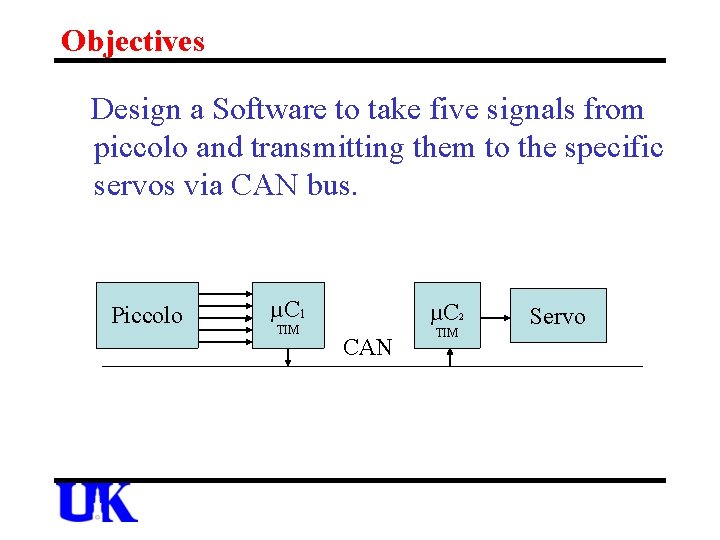 Objectives

Design a Software to take five signals from piccolo and transmitting them to the specific servos via CAN bus.

Piccolo

$\mu C_1$
TIM

CAN

$\mu C_2$
TIM

Servo

UK